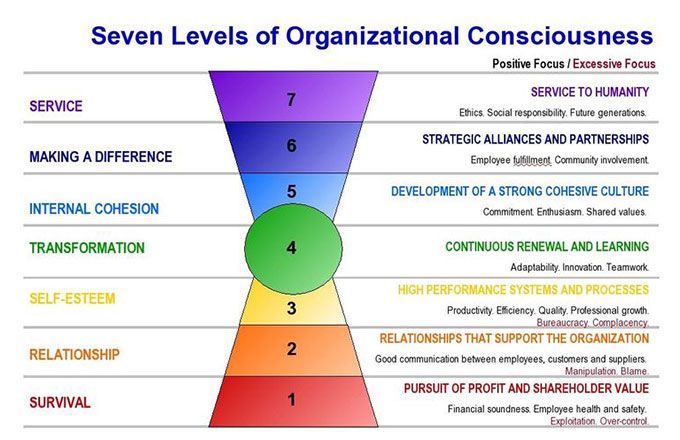 Seven Levels of Organizational Consciousness

Positive Focus / Excessive Focus

SERVICE

7

SERVICE TO HUMANITY

Ethics. Social responsibility. Future generations.

MAKING A DIFFERENCE

6

STRATEGIC ALLIANCES AND PARTNERSHIPS

Employee fulfillment. Community involvement.

INTERNAL COHESION

5

DEVELOPMENT OF A STRONG COHESIVE CULTURE

Commitment. Enthusiasm. Shared values.

TRANSFORMATION

4

CONTINUOUS RENEWAL AND LEARNING

Adaptability. Innovation. Teamwork.

SELF-ESTEEM

3

HIGH PERFORMANCE SYSTEMS AND PROCESSES

Productivity. Efficiency. Quality. Professional growth.

Bureaucracy. Complacency.

RELATIONSHIP

2

RELATIONSHIPS THAT SUPPORT THE ORGANIZATION

Good communication between employees, customers and suppliers.

Manipulation. Blame.

SURVIVAL

1

PURSUIT OF PROFIT AND SHAREHOLDER VALUE

Financial soundness. Employee health and safety.

Exploitation. Over-control.